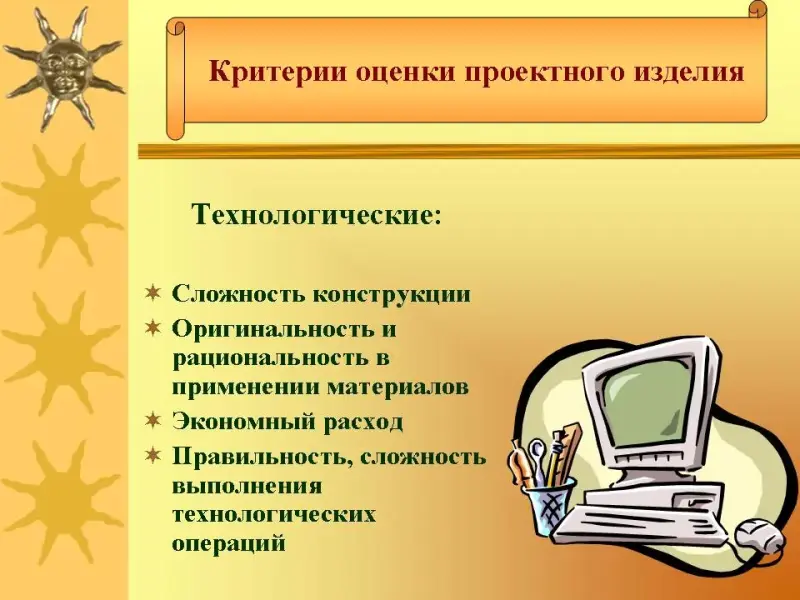 Критерии оценки проектного изделия

Технологические:

Сложность конструкции
Оригинальность и рациональность в применении материалов
Экономный расход
Правильность, сложность выполнения технологических операций